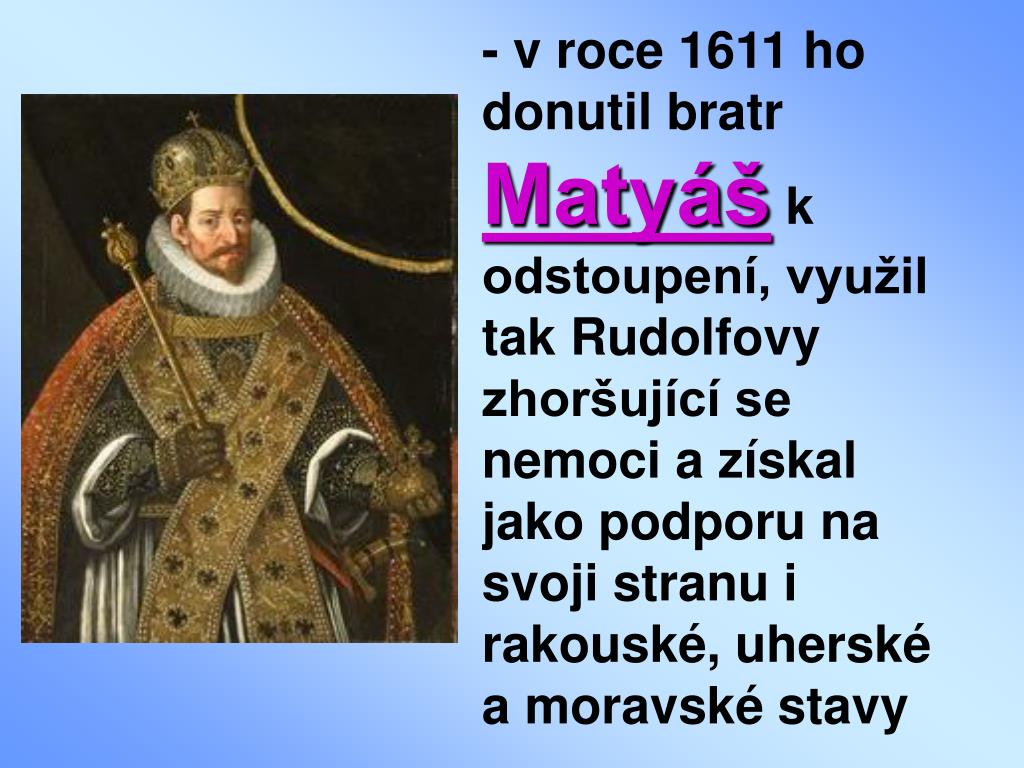 - v roce 1611 ho donutil bratr Matyáš k odstoupení, využil tak Rudolfovy zhoršující se nemoci a získal jako podporu na svoji stranu i rakouské, uherské a moravské stavy